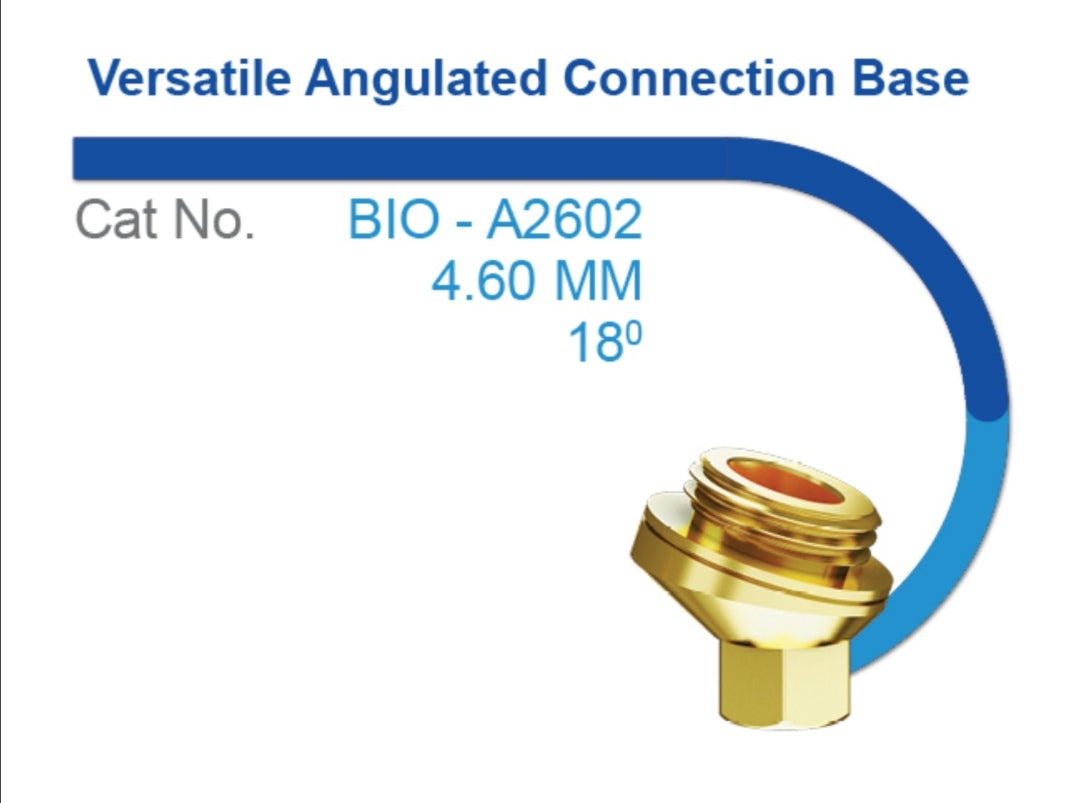 Versatile Angulated Connection Base

Cat No. BIO - A2602
4.60 MM
$18^0$